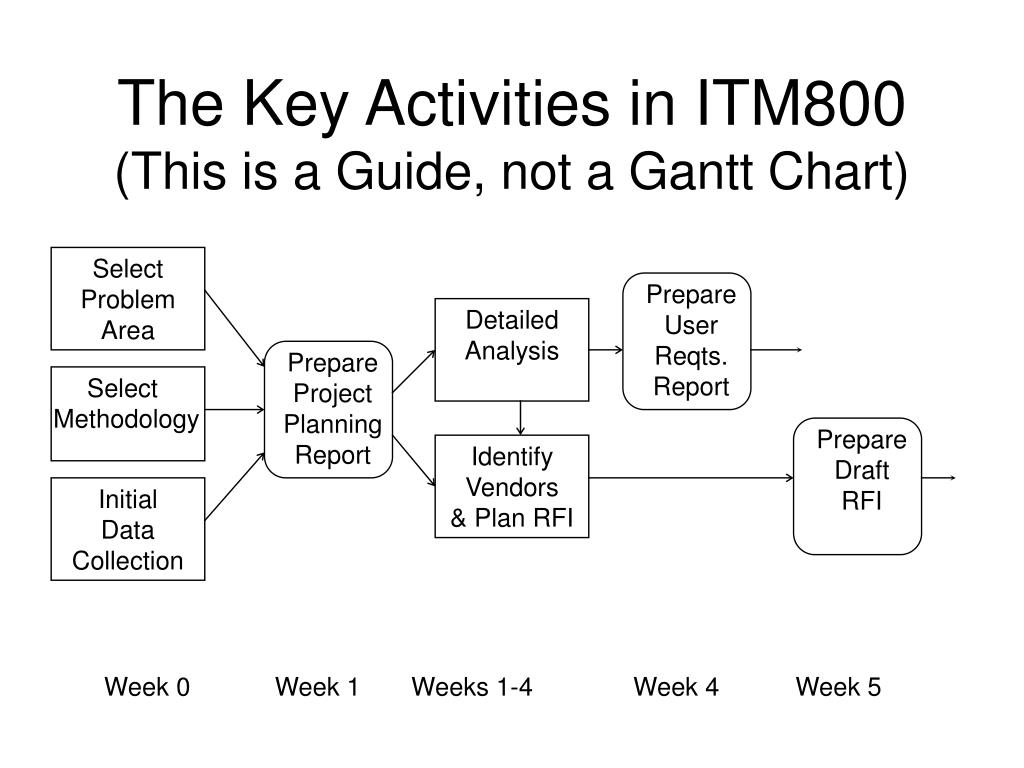 The Key Activities in ITM800
(This is a Guide, not a Gantt Chart)

Select Problem Area

Select Methodology

Initial Data Collection

Prepare Project Planning Report

Detailed Analysis

Identify Vendors & Plan RFI

Prepare User Reqts. Report

Prepare Draft RFI

Week 0 Week 1 Weeks 1-4 Week 4 Week 5